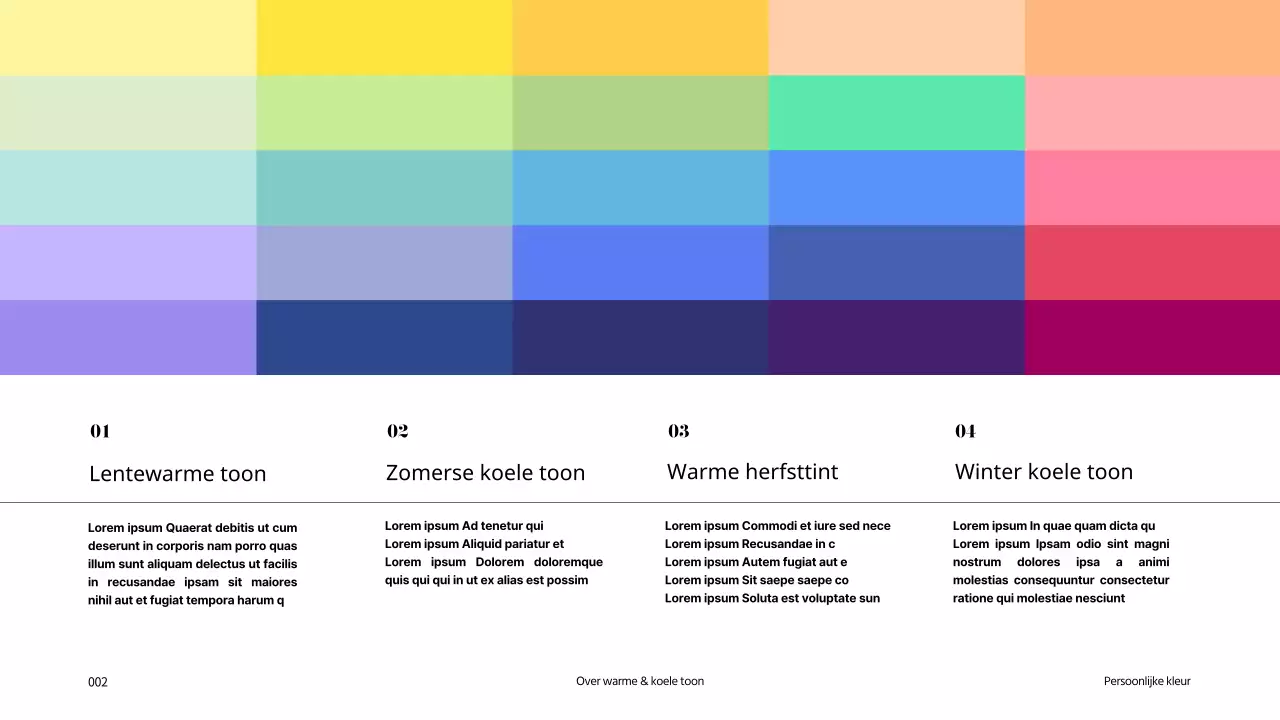 01

Lentewarme toon

Lorem ipsum Quaerat debitis ut cum deserunt in corporis nam porro quas illum sunt aliquam delectus ut facilis in recusandae ipsam sit maiores nihil aut et fugiat tempora harum q

02

Zomerse koele toon

Lorem ipsum Ad tenetur qui
Lorem ipsum Aliquid pariatur et
Lorem ipsum Dolorem doloremque quis qui qui in ut ex alias est possim

03

Warme herfsttint

Lorem ipsum Commodi et iure sed nece
Lorem ipsum Recusandae in c
Lorem ipsum Autem fugiat aut e
Lorem ipsum Sit saepe saepe co
Lorem ipsum Soluta est voluptate sun

04

Winter koele toon

Lorem ipsum In quae quam dicta qu Lorem ipsum Ipsam odio sint magni nostrum dolores ipsa a animi molestias consequuntur consectetur ratione qui molestiae nesciunt

002

Over warme & koele toon

Persoonlijke kleur